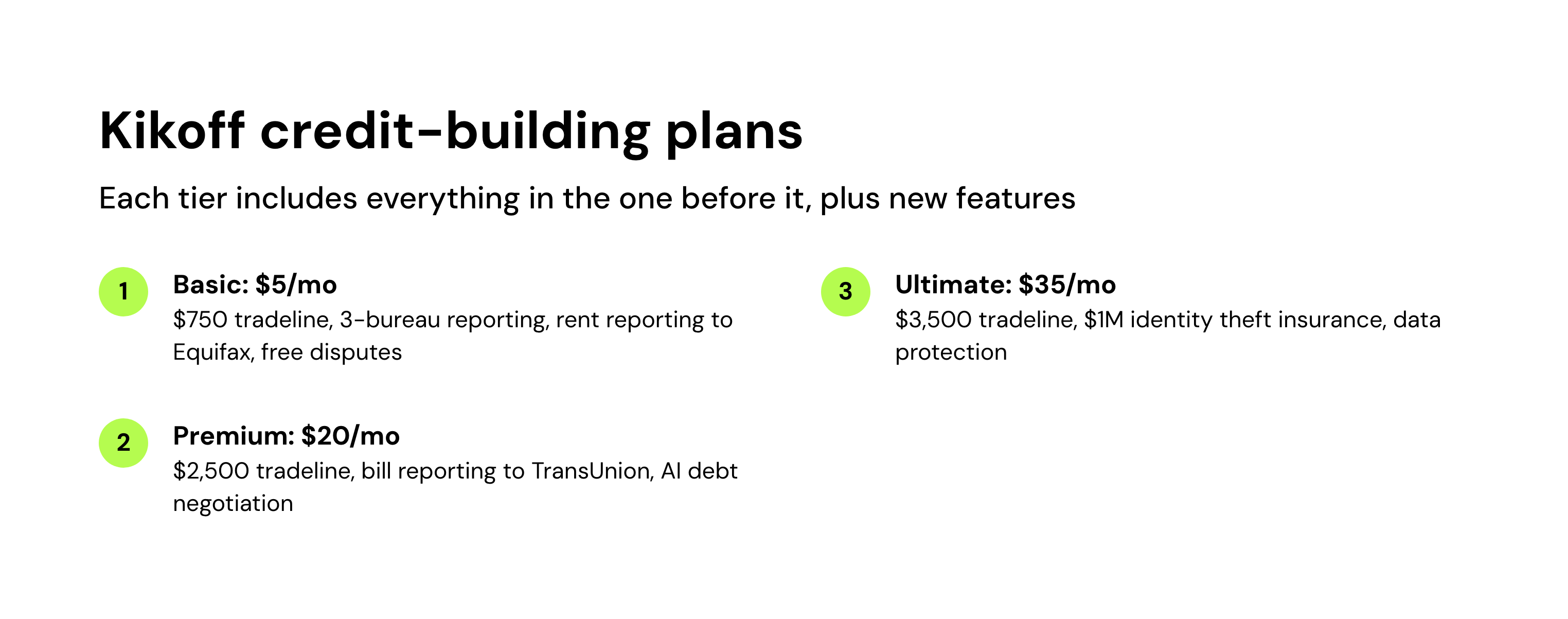 Kikoff credit-building plans

Each tier includes everything in the one before it, plus new features

1
Basic: \$5/mo
\$750 tradeline, 3-bureau reporting, rent reporting to Equifax, free disputes

2
Premium: \$20/mo
\$2,500 tradeline, bill reporting to TransUnion, AI debt negotiation

3
Ultimate: \$35/mo
\$3,500 tradeline, \$1M identity theft insurance, data protection